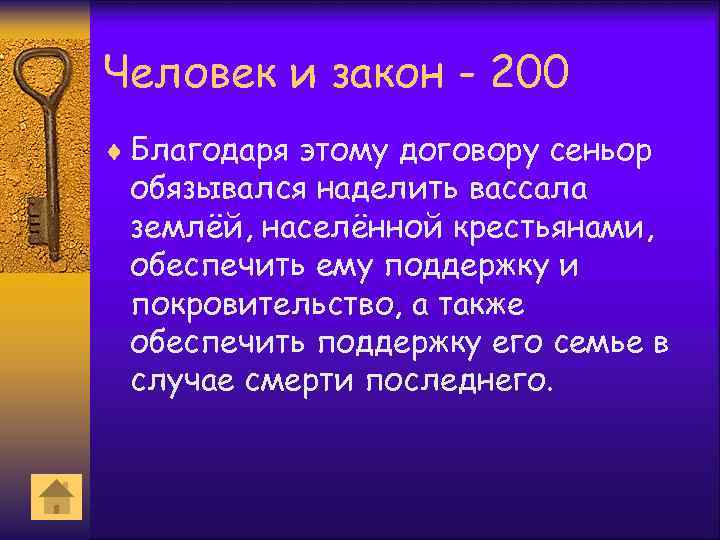 Человек и закон - 200

Благодаря этому договору сеньор обязывался наделить вассала землёй, населённой крестьянами, обеспечить ему поддержку и покровительство, а также обеспечить поддержку его семье в случае смерти последнего.